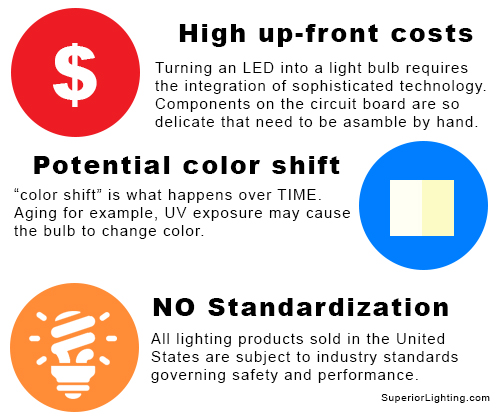 $

High up-front costs

Turning an LED into a light bulb requires the integration of sophisticated technology. Components on the circuit board are so delicate that need to be asamble by hand.

Potential color shift

“color shift” is what happens over TIME. Aging for example, UV exposure may cause the bulb to change color.

NO Standardization

All lighting products sold in the United States are subject to industry standards governing safety and performance.

SuperiorLighting.com